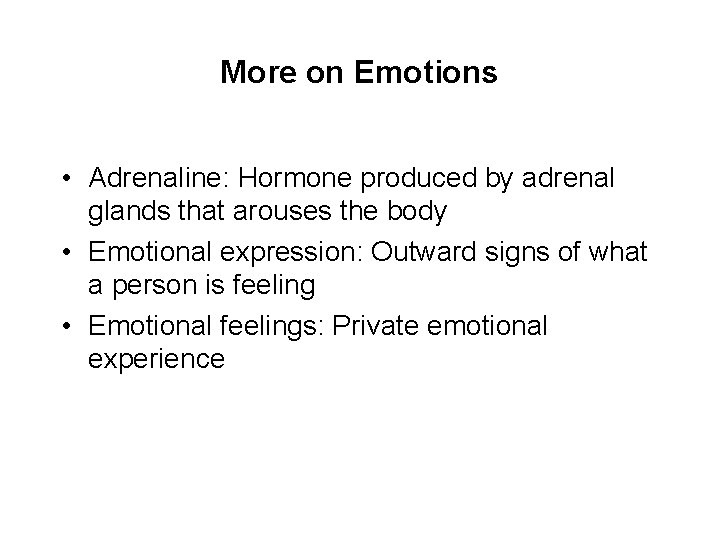 More on Emotions

• Adrenaline: Hormone produced by adrenal glands that arouses the body
• Emotional expression: Outward signs of what a person is feeling
• Emotional feelings: Private emotional experience